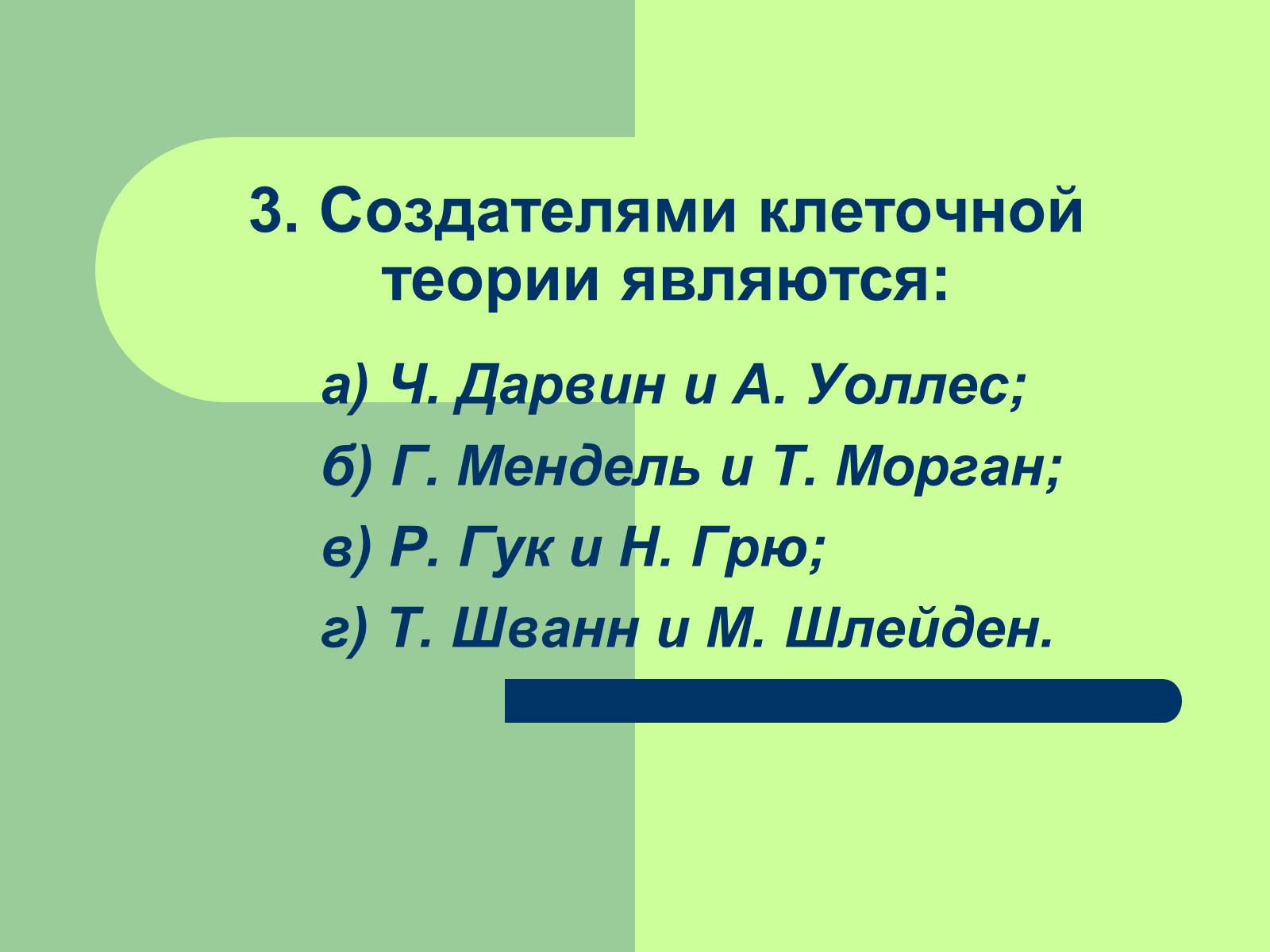 3. Создателями клеточной теории являются:

а) Ч. Дарвин и А. Уоллес;

б) Г. Мендель и Т. Морган;

в) Р. Гук и Н. Грю;

г) Т. Шванн и М. Шлейден.